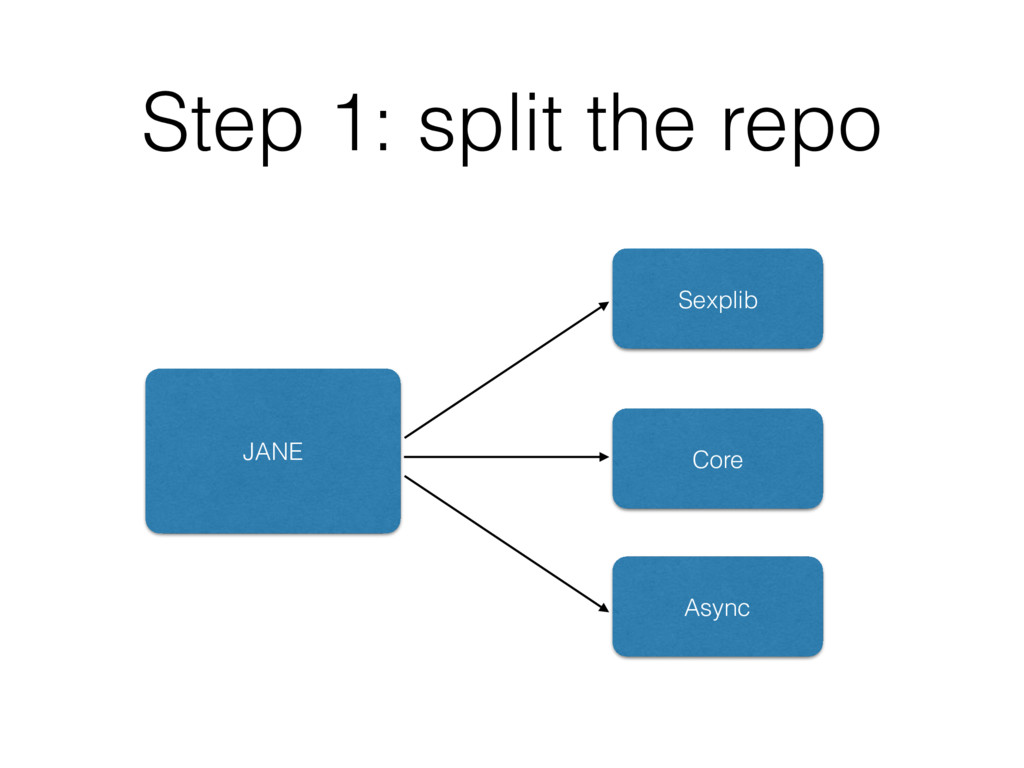 Step 1: split the repo

JANE

Sexplib

Core

Async